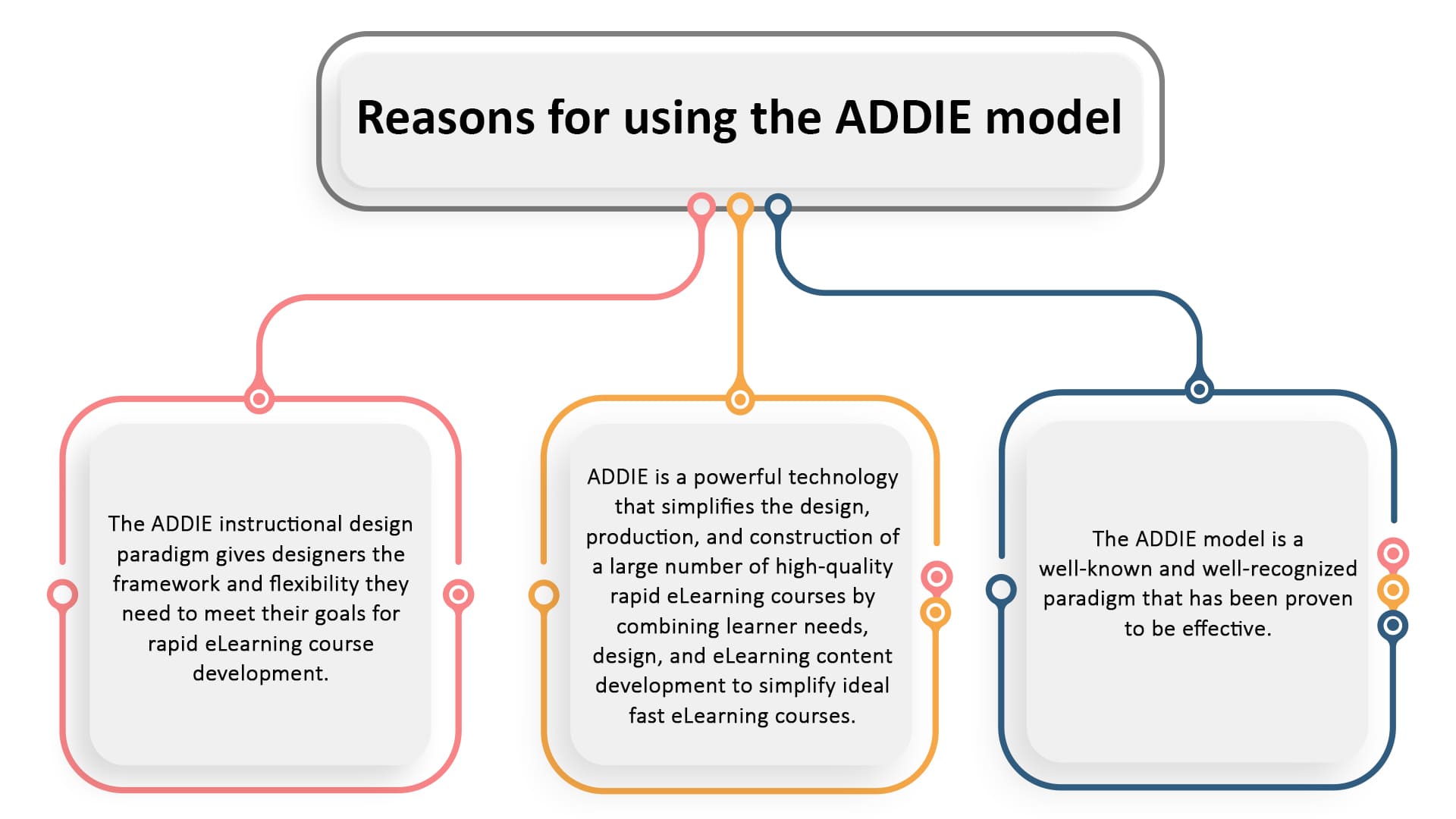 Reasons for using the ADDIE model

The ADDIE instructional design paradigm gives designers the framework and flexibility they need to meet their goals for rapid eLearning course development.

ADDIE is a powerful technology that simplifies the design, production, and construction of a large number of high-quality rapid eLearning courses by combining learner needs, design, and eLearning content development to simplify ideal fast eLearning courses.

The ADDIE model is a well-known and well-recognized paradigm that has been proven to be effective.